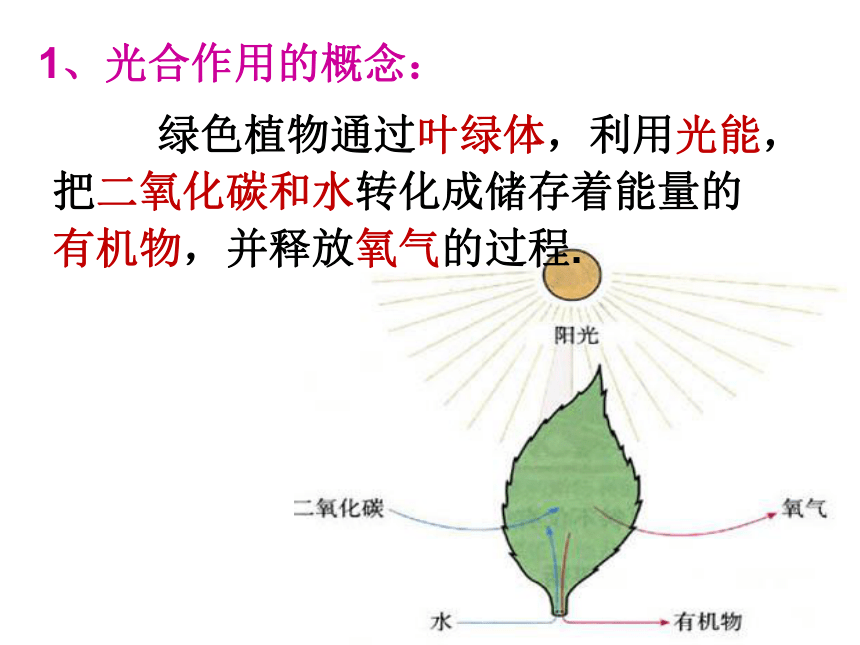 1、光合作用的概念：

绿色植物通过叶绿体，利用光能，把二氧化碳和水转化成储存着能量的有机物，并释放氧气的过程.

阳光

二氧化碳

氧气

水

有机物